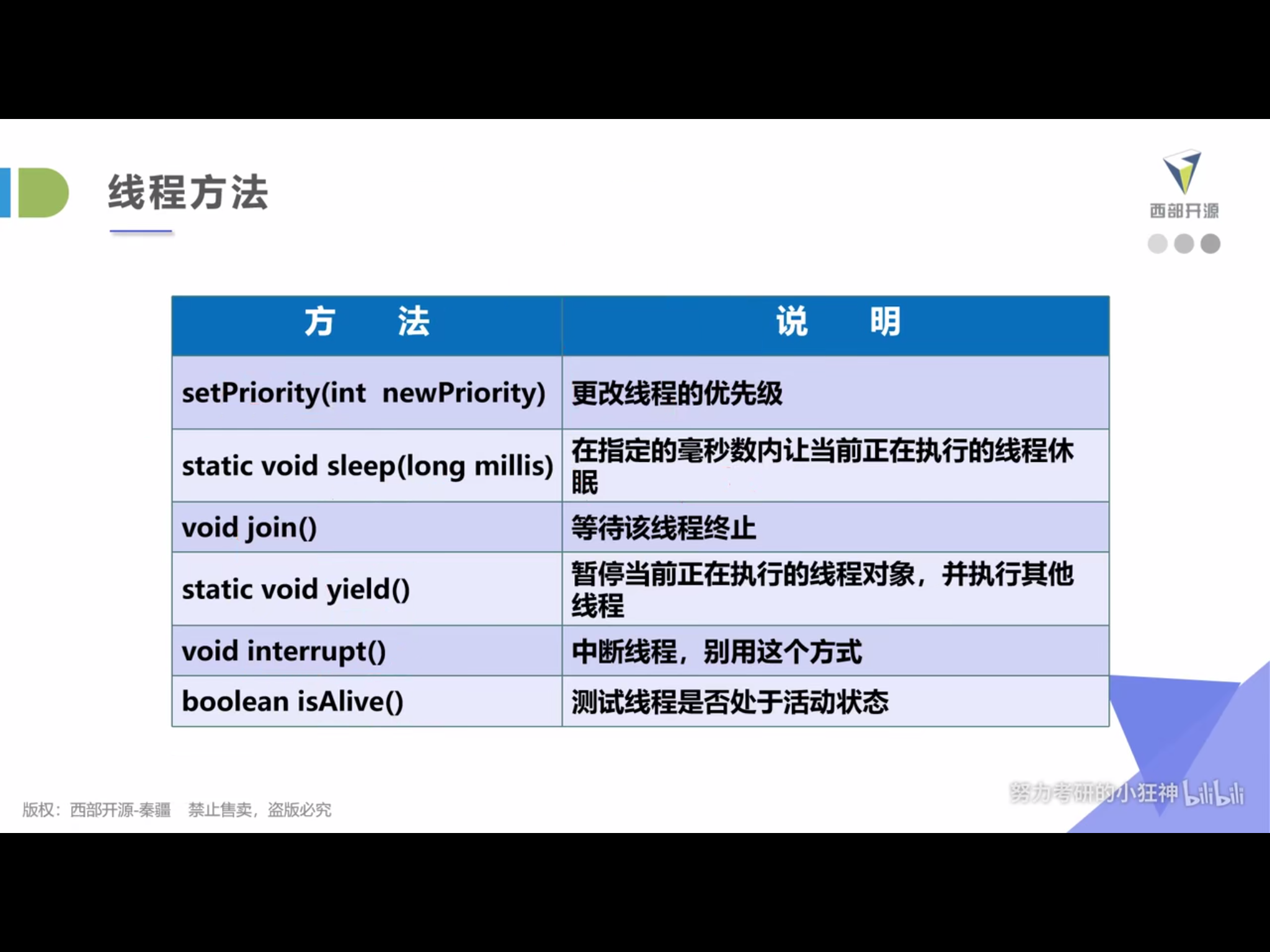 线程方法

西部开源

| 方　法 | 说　明 |
|---|---|
| setPriority(int newPriority) | 更改线程的优先级 |
| static void sleep(long millis) | 在指定的毫秒数内让当前正在执行的线程休眠 |
| void join() | 等待该线程终止 |
| static void yield() | 暂停当前正在执行的线程对象，并执行其他线程 |
| void interrupt() | 中断线程，别用这个方式 |
| boolean isAlive() | 测试线程是否处于活动状态 |

版权：西部开源-秦疆　禁止售卖，盗版必究

努力考研的小狂神 bilibili